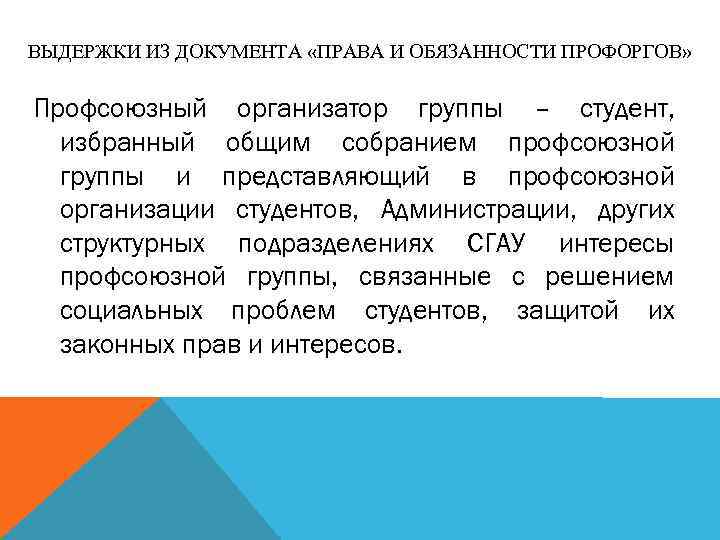 ВЫДЕРЖКИ ИЗ ДОКУМЕНТА «ПРАВА И ОБЯЗАННОСТИ ПРОФОРГОВ»

Профсоюзный организатор группы – студент, избранный общим собранием профсоюзной группы и представляющий в профсоюзной организации студентов, Администрации, других структурных подразделениях СГАУ интересы профсоюзной группы, связанные с решением социальных проблем студентов, защитой их законных прав и интересов.